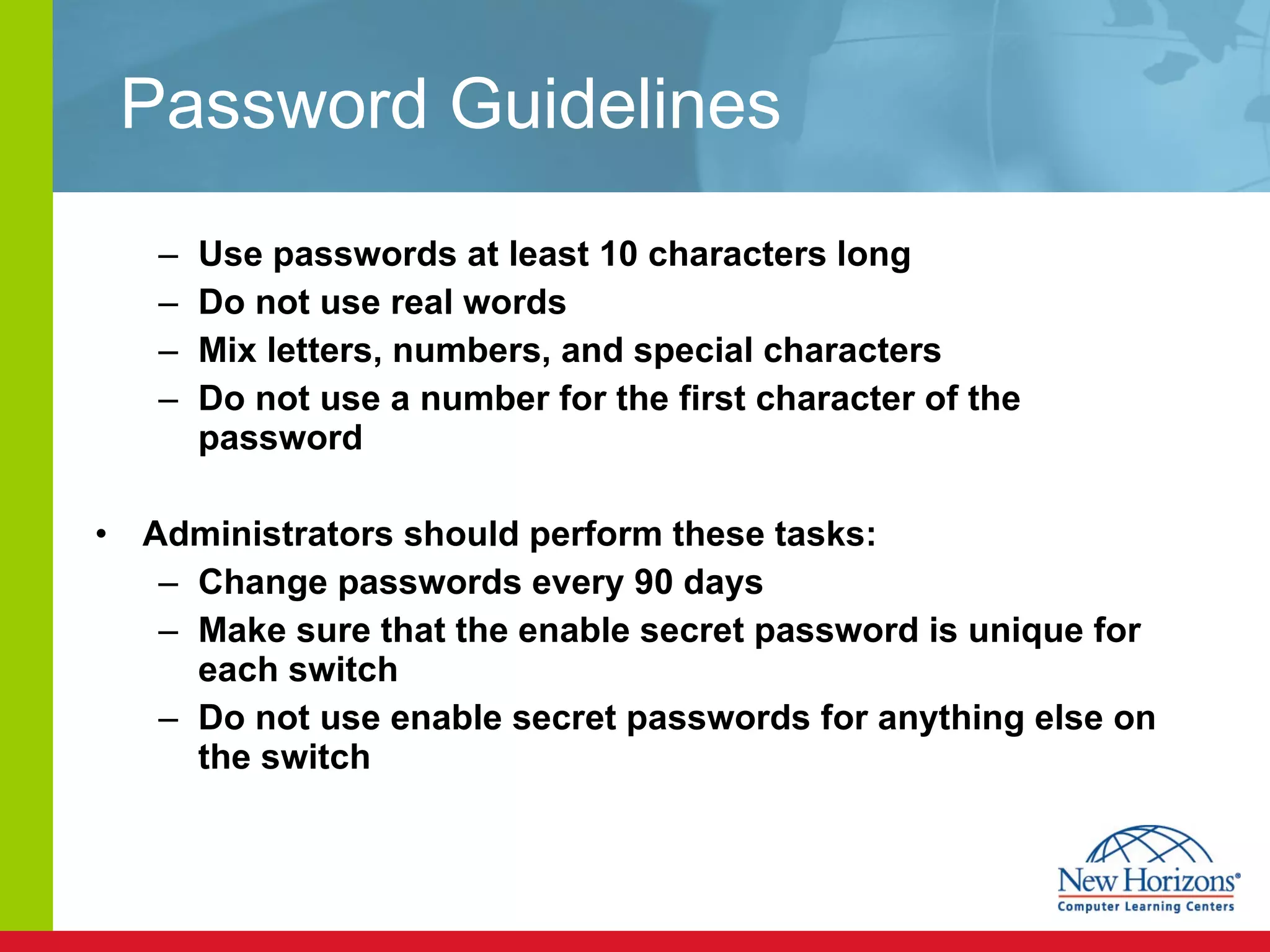 Password Guidelines

– Use passwords at least 10 characters long
– Do not use real words
– Mix letters, numbers, and special characters
– Do not use a number for the first character of the password

• Administrators should perform these tasks:
– Change passwords every 90 days
– Make sure that the enable secret password is unique for each switch
– Do not use enable secret passwords for anything else on the switch

New Horizons®
Computer Learning Centers